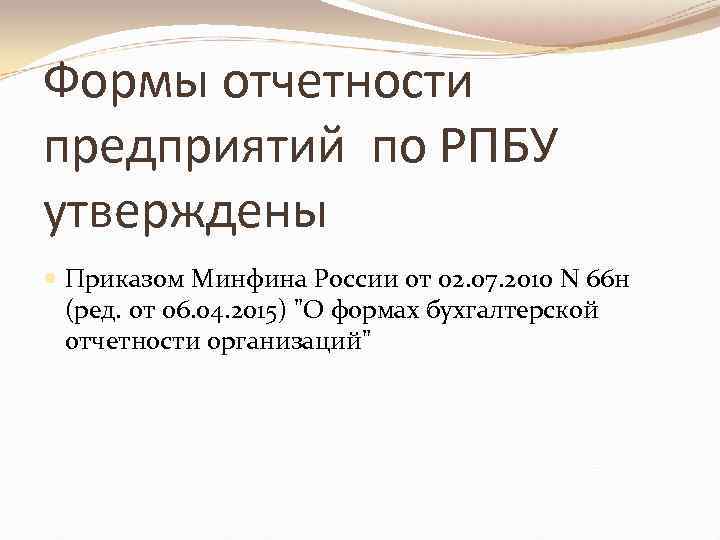 Формы отчетности предприятий по РПБУ утверждены

Приказом Минфина России от 02.07.2010 N 66н (ред. от 06.04.2015) "О формах бухгалтерской отчетности организаций"